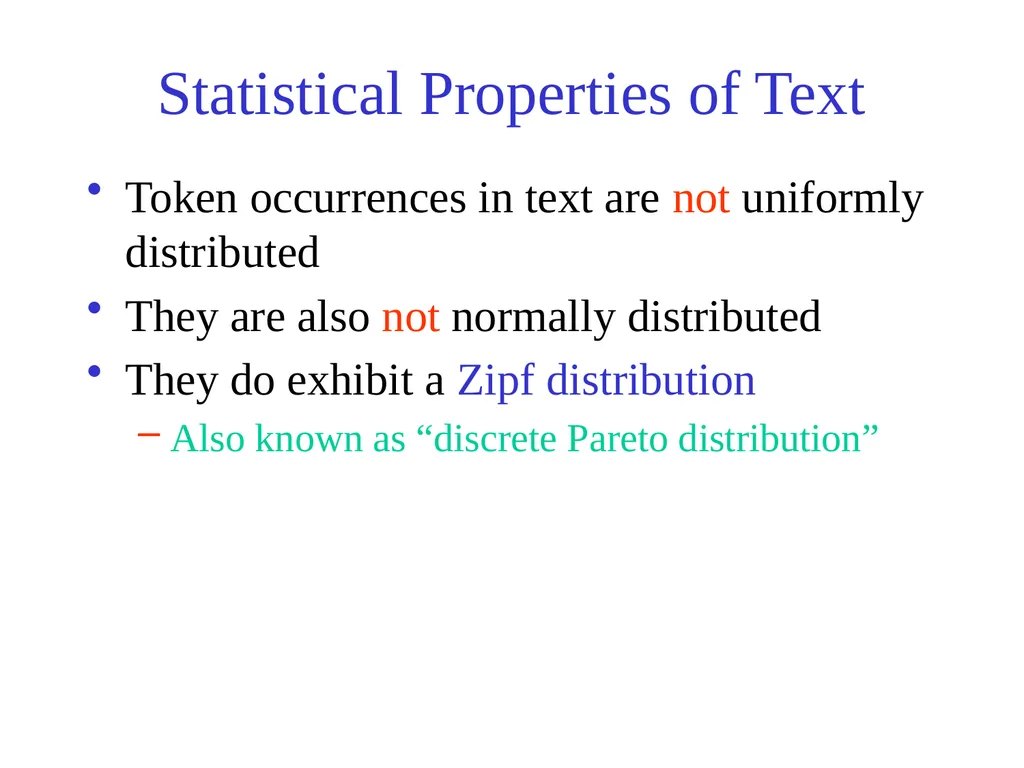 Statistical Properties of Text

• Token occurrences in text are not uniformly distributed
• They are also not normally distributed
• They do exhibit a Zipf distribution
– Also known as “discrete Pareto distribution”